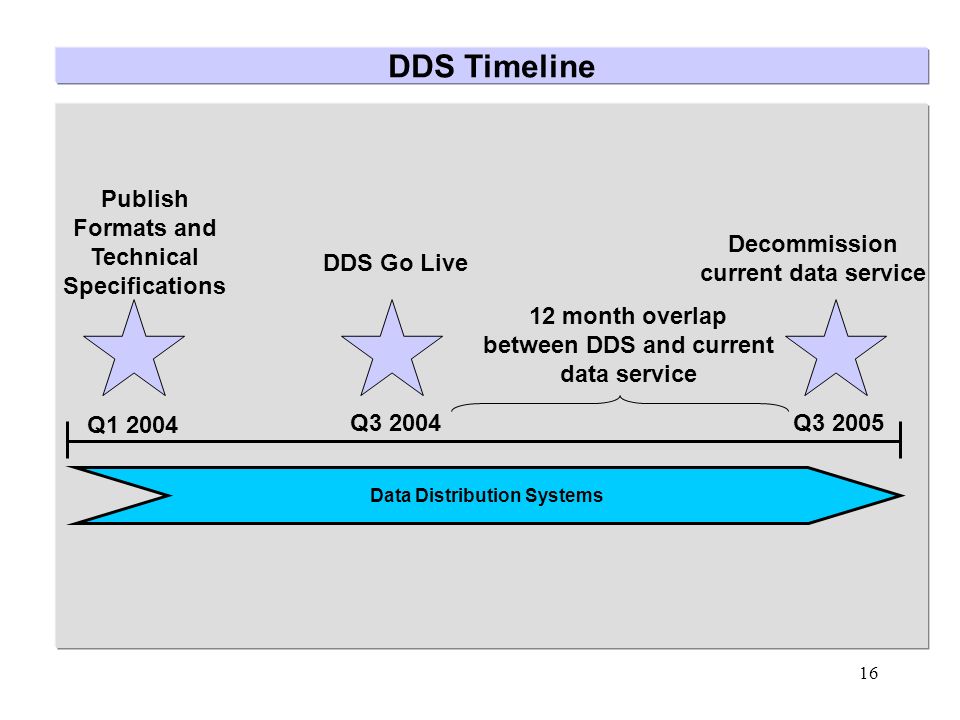 DDS Timeline

Publish Formats and Technical Specifications

DDS Go Live

Decommission current data service

12 month overlap between DDS and current data service

Q1 2004

Q3 2004

Q3 2005

Data Distribution Systems

16